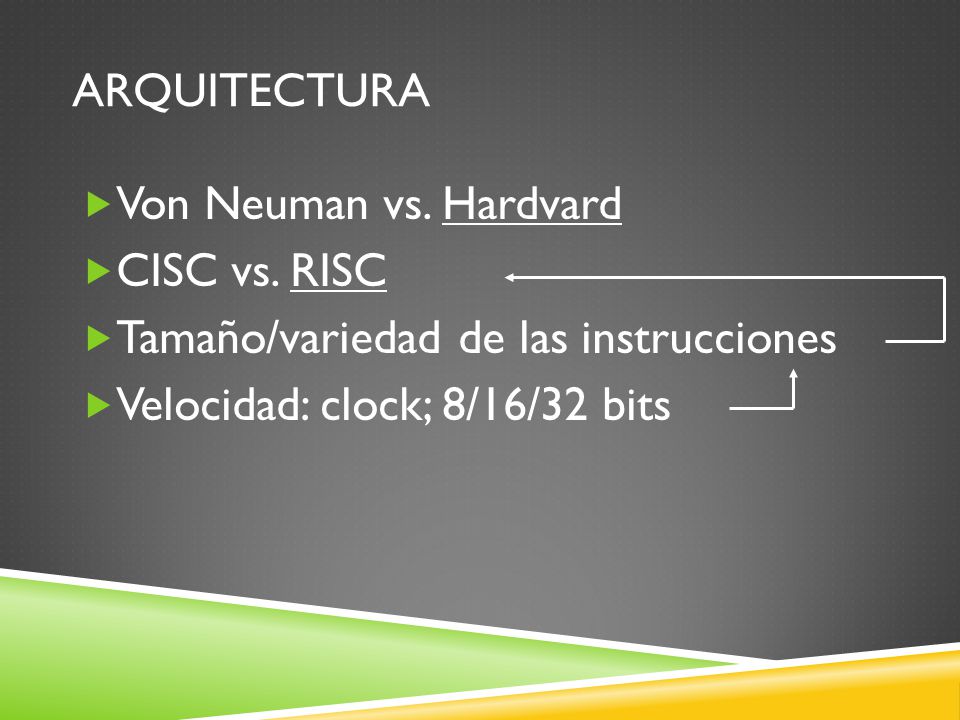 ARQUITECTURA

Von Neuman vs. Hardvard

CISC vs. RISC

Tamaño/variedad de las instrucciones

Velocidad: clock; 8/16/32 bits